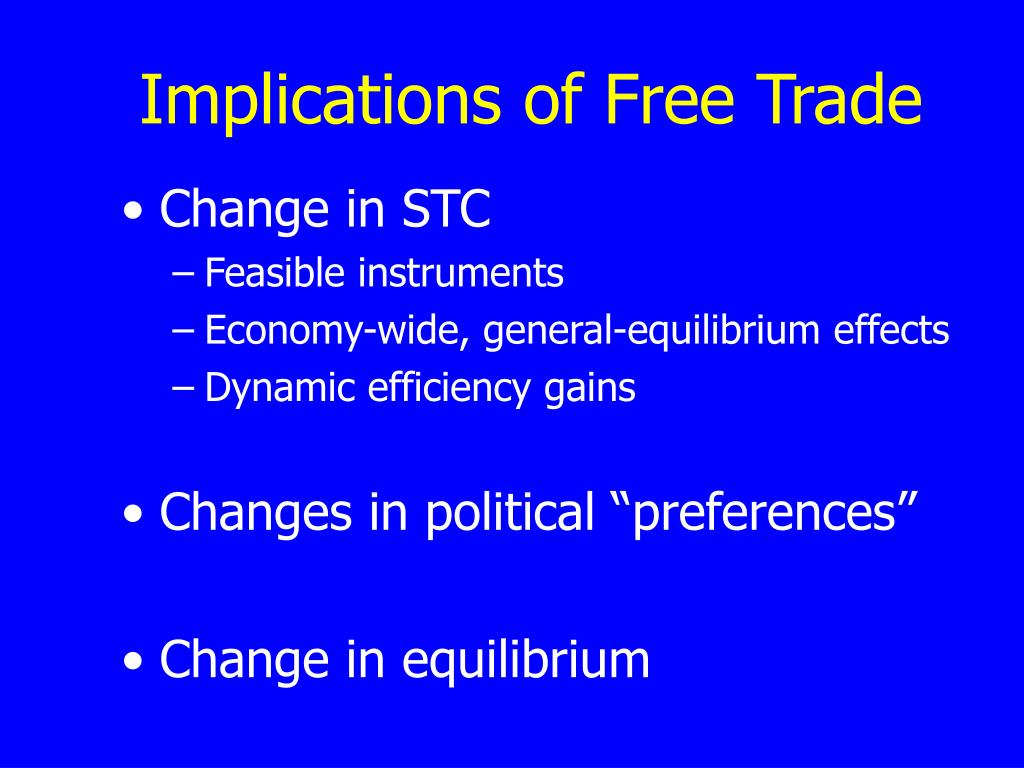 Implications of Free Trade

• Change in STC
– Feasible instruments
– Economy-wide, general-equilibrium effects
– Dynamic efficiency gains

• Changes in political “preferences”

• Change in equilibrium